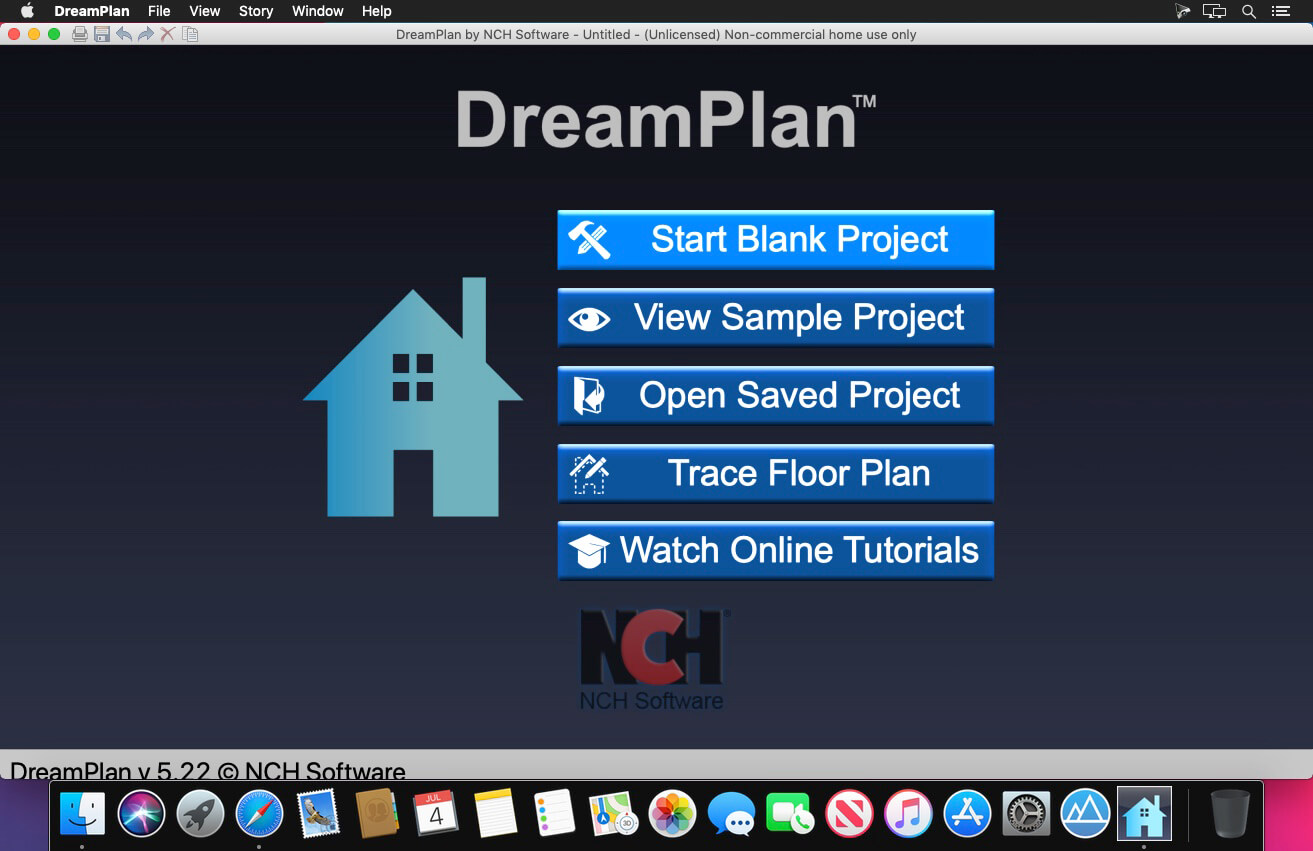 DreamPlan File View Story Window Help

DreamPlan by NCH Software - Untitled - (Unlicensed) Non-commercial home use only

DreamPlan™

Start Blank Project

View Sample Project

Open Saved Project

Trace Floor Plan

Watch Online Tutorials

NCH

NCH Software

DreamPlan v 5.22 © NCH Software

JUL
4